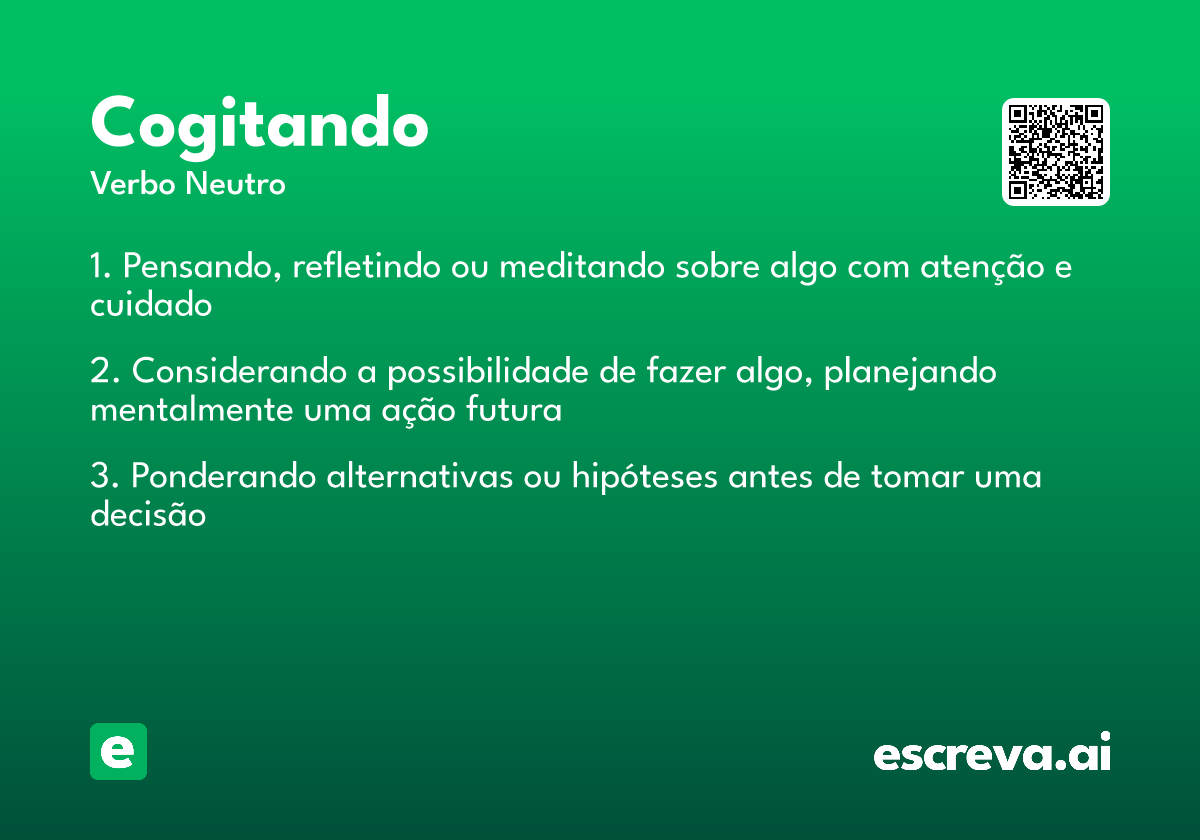 Cogitando
Verbo Neutro

1. Pensando, refletindo ou meditando sobre algo com atenção e cuidado

2. Considerando a possibilidade de fazer algo, planejando mentalmente uma ação futura

3. Ponderando alternativas ou hipóteses antes de tomar uma decisão

e

escreva.ai